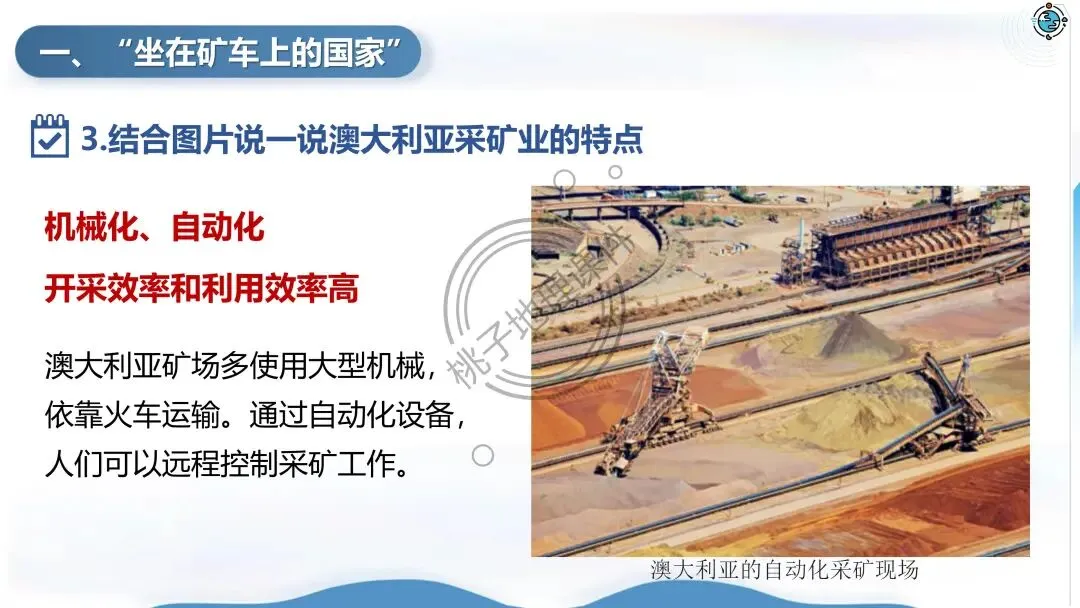 一、“坐在矿车上的国家”

3.结合图片说一说澳大利亚采矿业的特点

机械化、自动化

开采效率和利用效率高

澳大利亚矿场多使用大型机械，依靠火车运输。通过自动化设备，人们可以远程控制采矿工作。

桃子地理课件

澳大利亚的自动化采矿现场